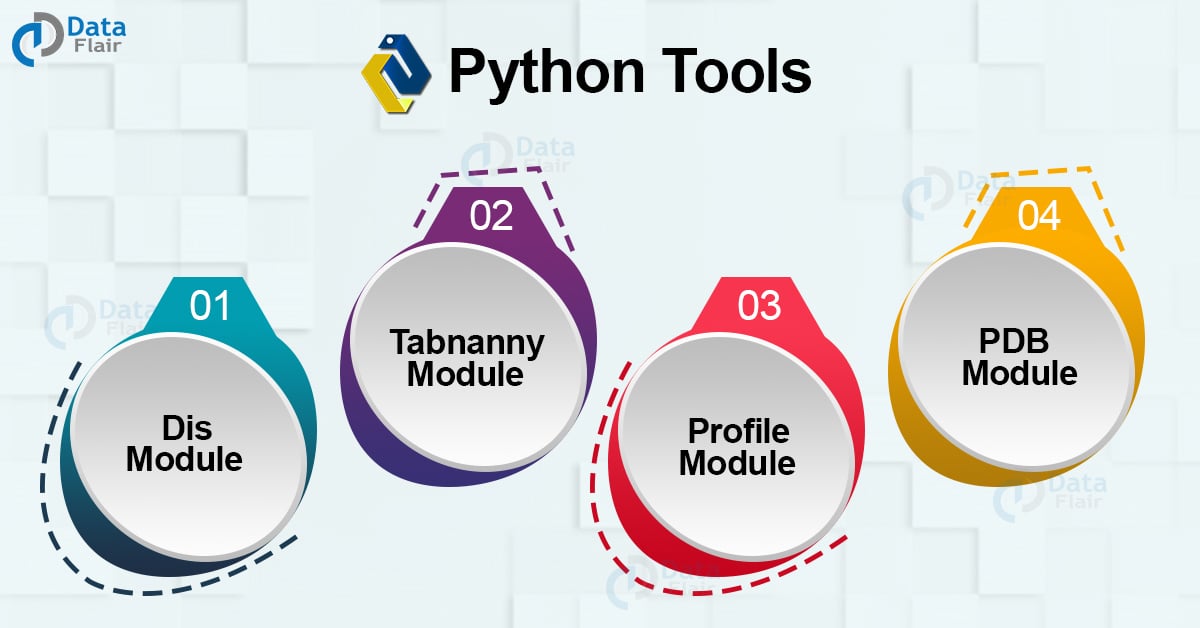 Data Flair

Python Tools

01
Dis Module

02
Tabnanny Module

03
Profile Module

04
PDB Module